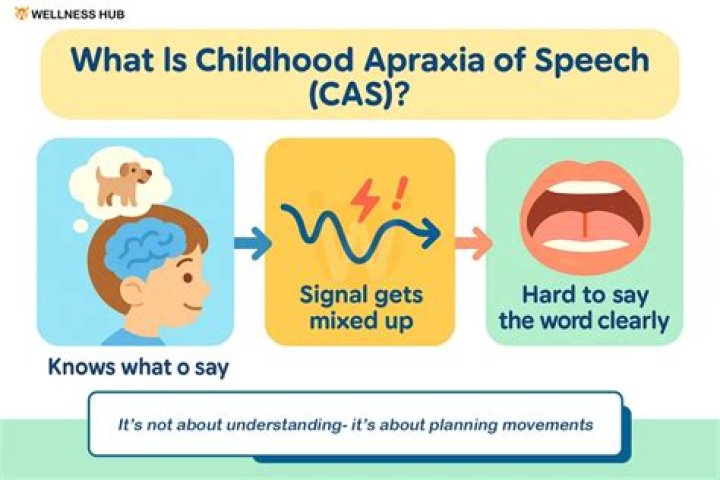 WELLNESS HUB

What Is Childhood Apraxia of Speech (CAS)?

Knows what o say

Signal gets mixed up

Hard to say the word clearly

It's not about understanding- it's about planning movements